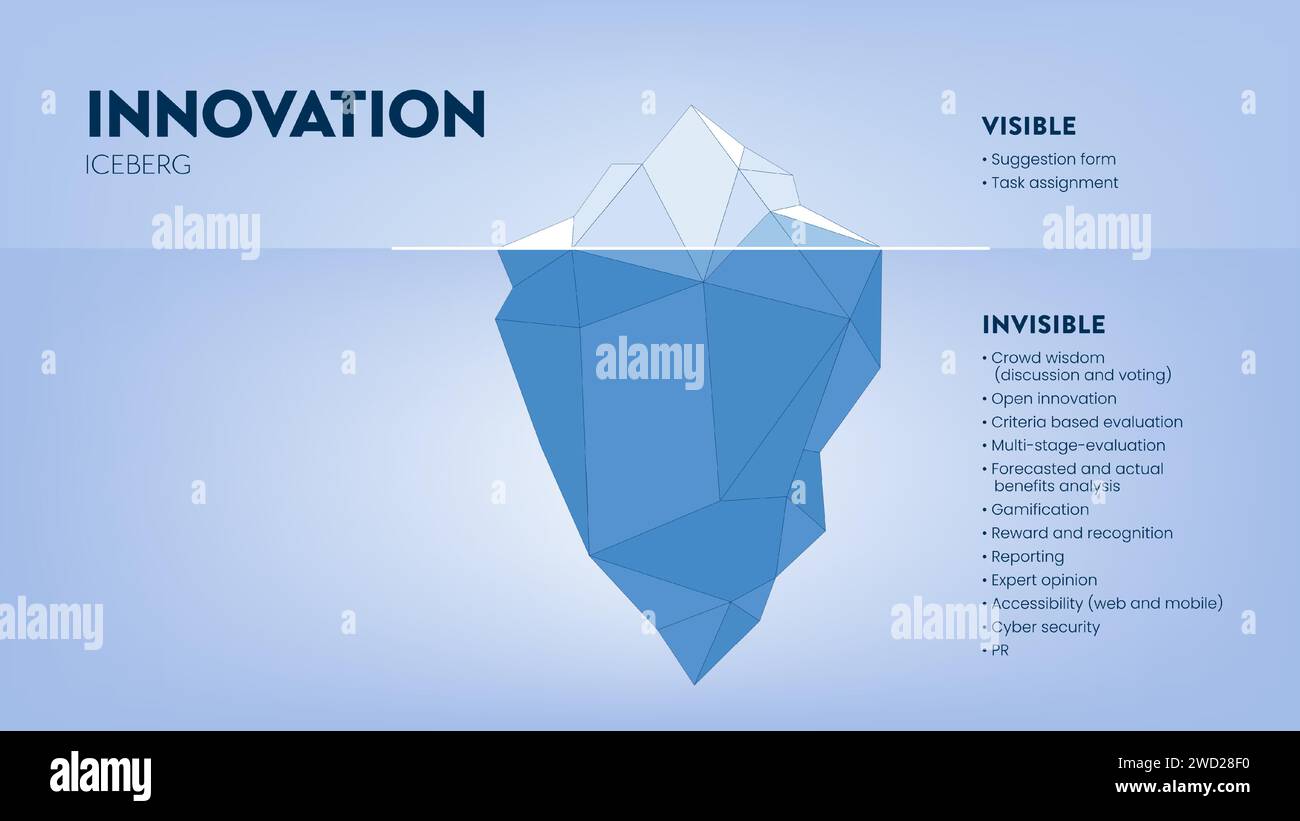 INNOVATION
ICEBERG

VISIBLE
• Suggestion form
• Task assignment

INVISIBLE
• Crowd wisdom (discussion and voting)
• Open innovation
• Criteria based evaluation
• Multi-stage-evaluation
• Forecasted and actual benefits analysis
• Gamification
• Reward and recognition
• Reporting
• Expert opinion
• Accessibility (web and mobile)
• Cyber security
• PR

alamy
alamy
alamy
alamy
alamy

alamy
Image ID: 2WD28F0
www.alamy.com